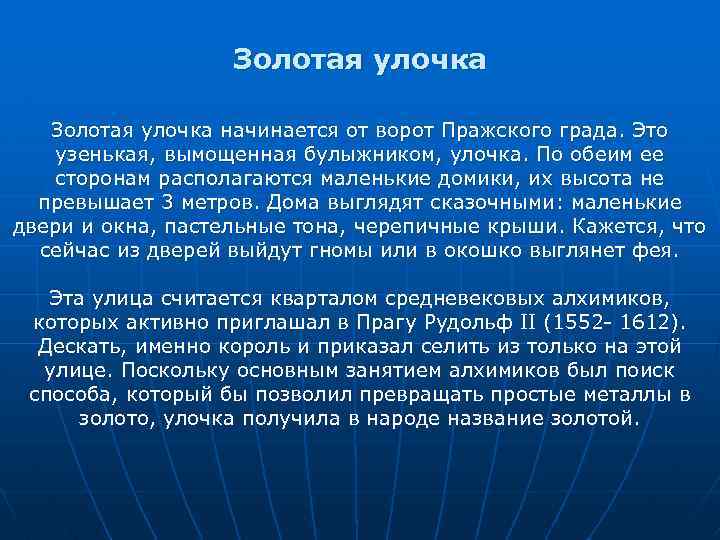 Золотая улочка

Золотая улочка начинается от ворот Пражского града. Это узенькая, вымощенная булыжником, улочка. По обеим ее сторонам располагаются маленькие домики, их высота не превышает 3 метров. Дома выглядят сказочными: маленькие двери и окна, пастельные тона, черепичные крыши. Кажется, что сейчас из дверей выйдут гномы или в окошко выглянет фея.

Эта улица считается кварталом средневековых алхимиков, которых активно приглашал в Прагу Рудольф II (1552- 1612). Дескать, именно король и приказал селить из только на этой улице. Поскольку основным занятием алхимиков был поиск способа, который бы позволил превращать простые металлы в золото, улочка получила в народе название золотой.